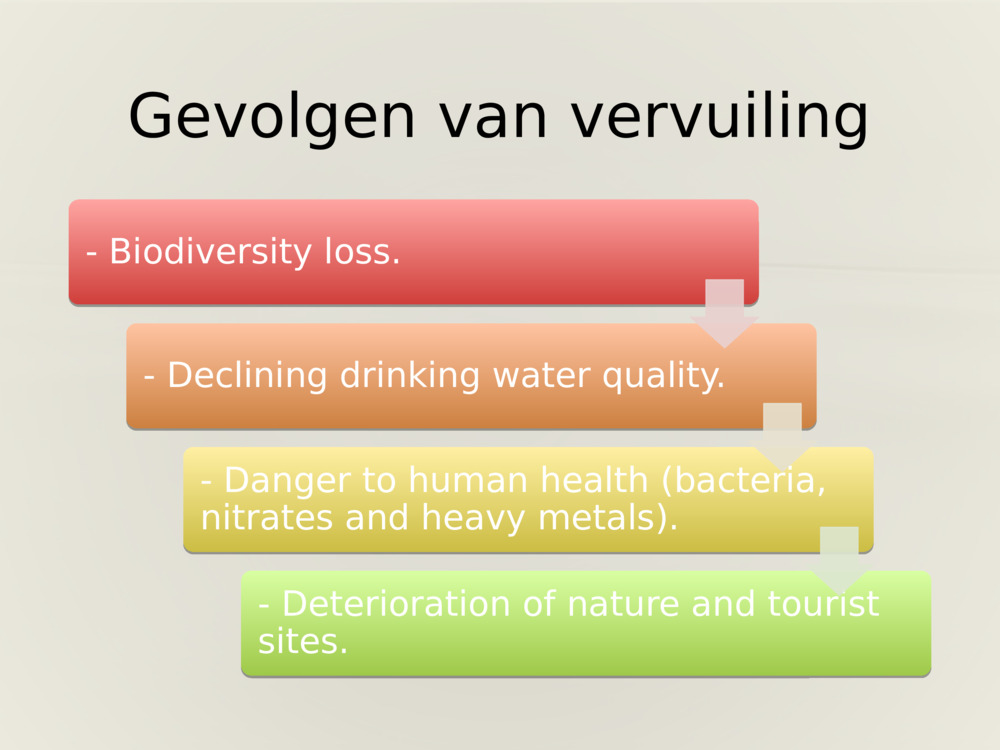 Gevolgen van vervuiling

- Biodiversity loss.

- Declining drinking water quality.

- Danger to human health (bacteria, nitrates and heavy metals).

- Deterioration of nature and tourist sites.